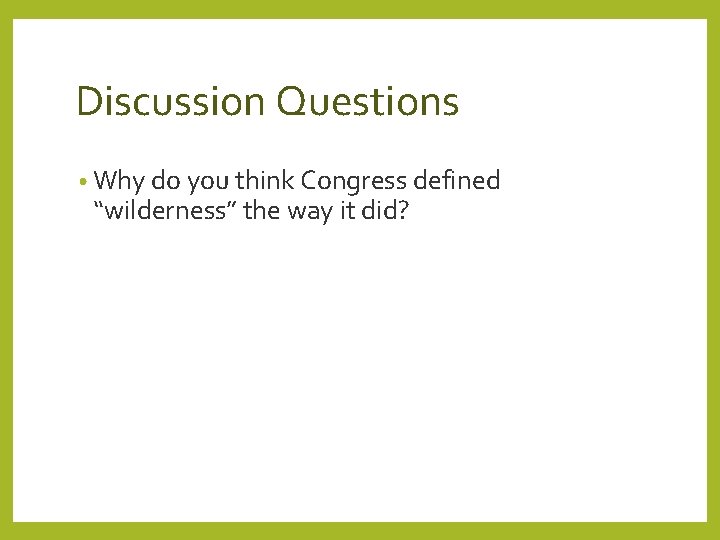 Discussion Questions

• Why do you think Congress defined "wilderness" the way it did?